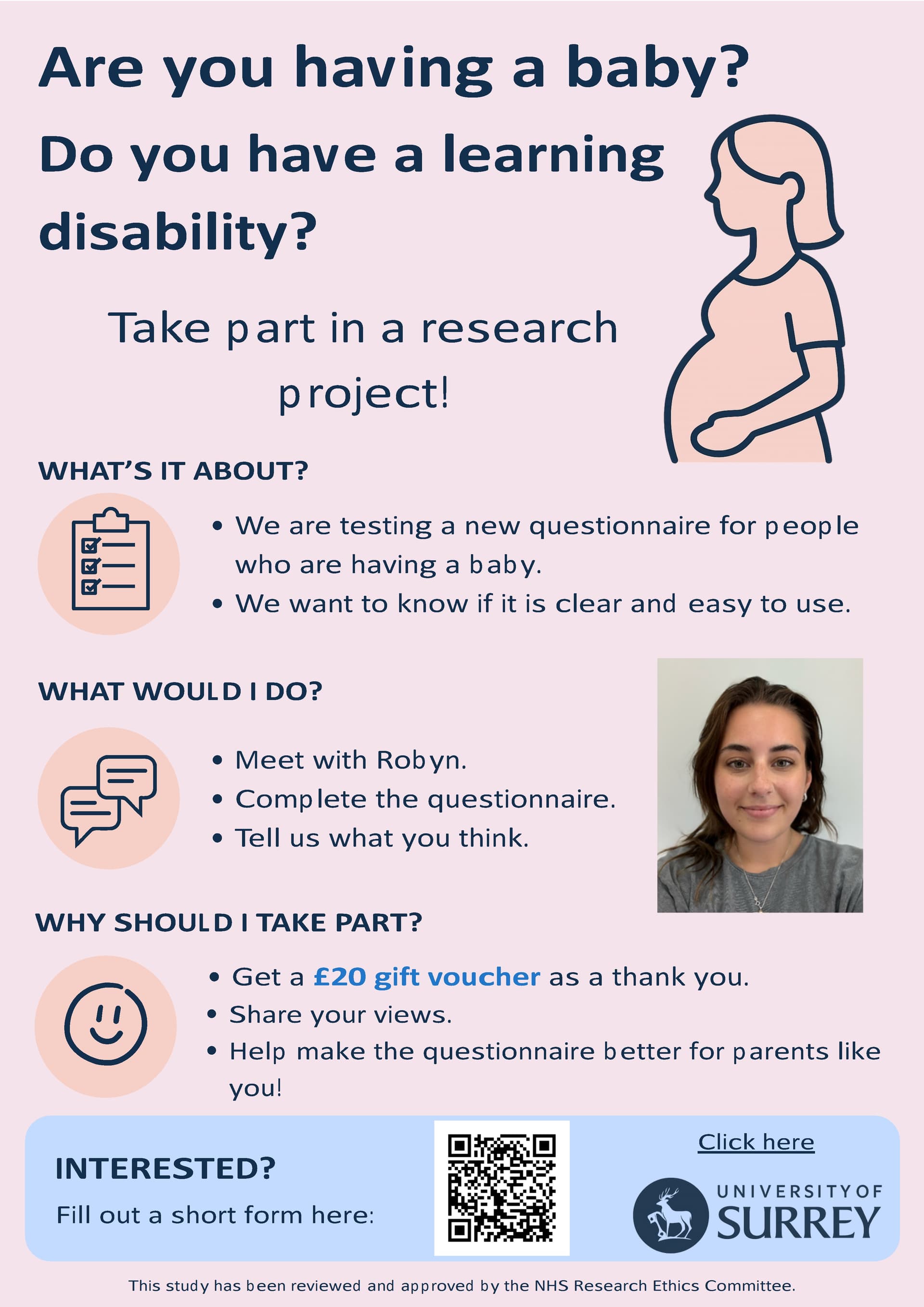 Are you having a baby?

Do you have a learning disability?

Take part in a research project!

WHAT'S IT ABOUT?

• We are testing a new questionnaire for people who are having a baby.
• We want to know if it is clear and easy to use.

WHAT WOULD I DO?

• Meet with Robyn.
• Complete the questionnaire.
• Tell us what you think.

WHY SHOULD I TAKE PART?

• Get a £20 gift voucher as a thank you.
• Share your views.
• Help make the questionnaire better for parents like you!

INTERESTED?

Fill out a short form here:

Click here

UNIVERSITY OF SURREY

This study has been reviewed and approved by the NHS Research Ethics Committee.